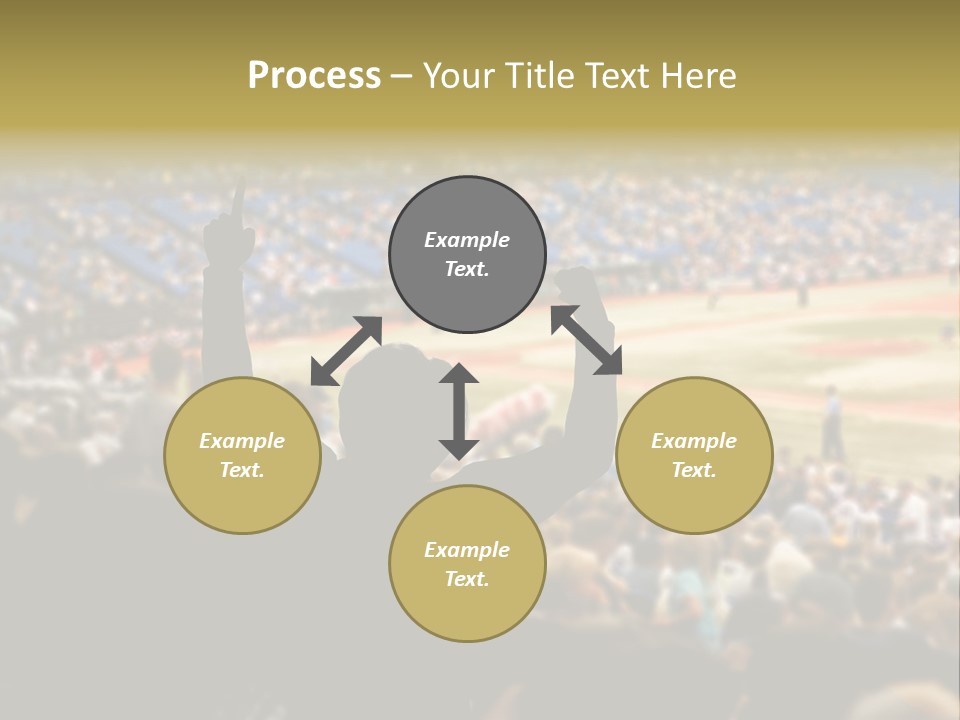 Process – Your Title Text Here

Example Text.

Example Text.

Example Text.

Example Text.